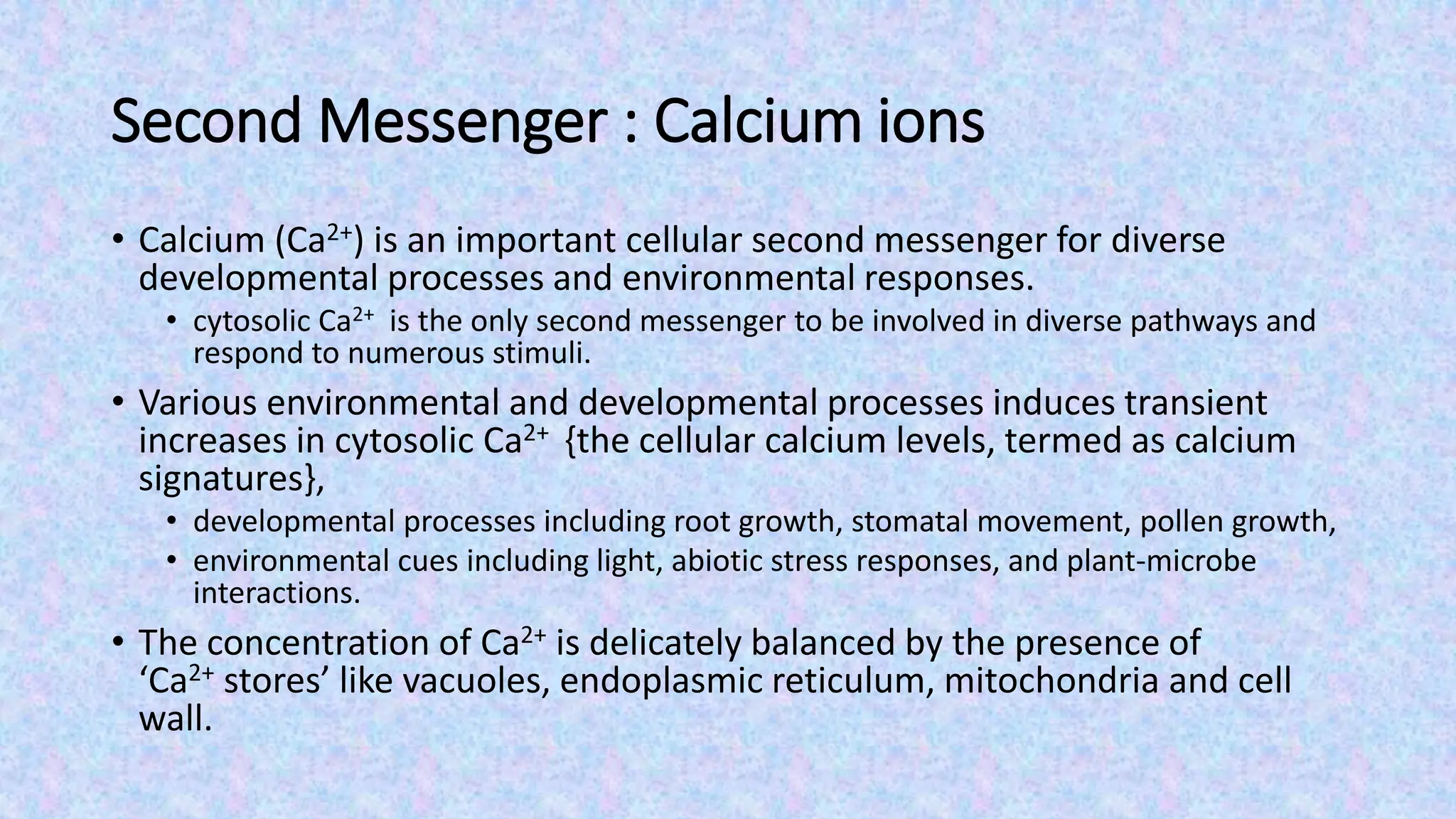 Second Messenger : Calcium ions

• Calcium ($Ca^{2+}$) is an important cellular second messenger for diverse developmental processes and environmental responses.
  • cytosolic $Ca^{2+}$ is the only second messenger to be involved in diverse pathways and respond to numerous stimuli.
• Various environmental and developmental processes induces transient increases in cytosolic $Ca^{2+}$ {the cellular calcium levels, termed as calcium signatures},
  • developmental processes including root growth, stomatal movement, pollen growth,
  • environmental cues including light, abiotic stress responses, and plant-microbe interactions.
• The concentration of $Ca^{2+}$ is delicately balanced by the presence of ‘$Ca^{2+}$ stores’ like vacuoles, endoplasmic reticulum, mitochondria and cell wall.